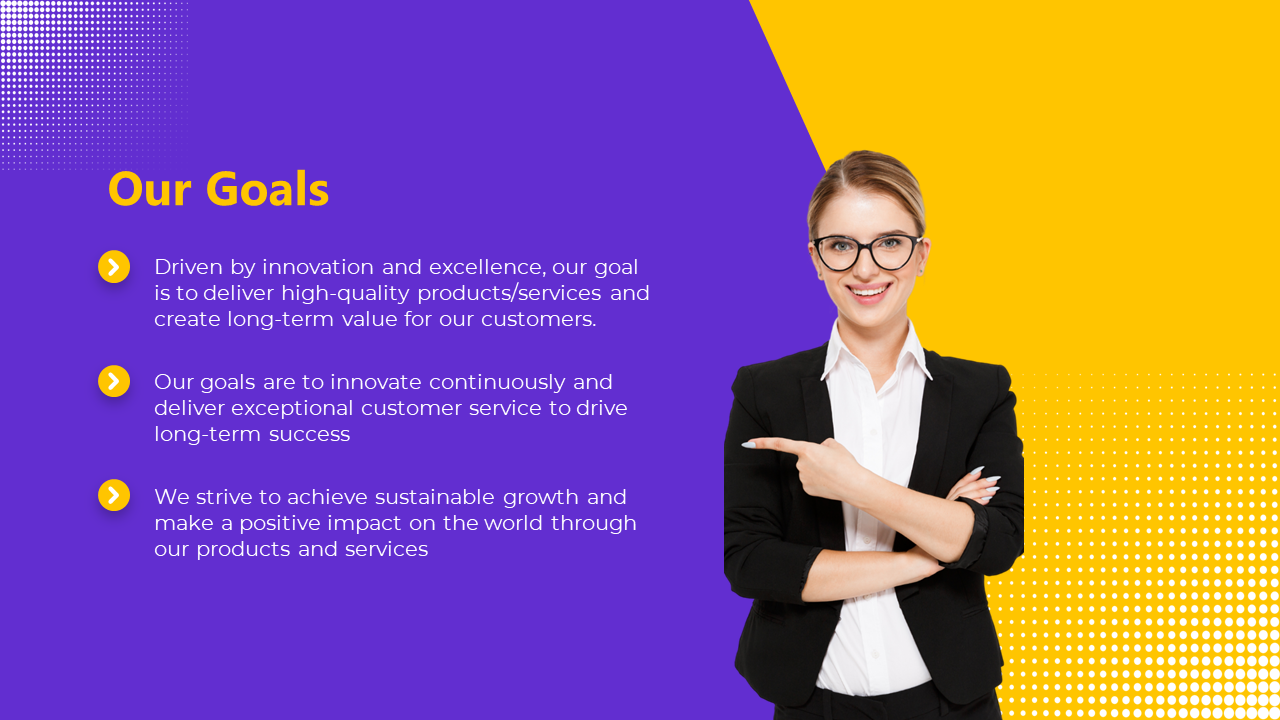 Our Goals

Driven by innovation and excellence, our goal is to deliver high-quality products/services and create long-term value for our customers.

Our goals are to innovate continuously and deliver exceptional customer service to drive long-term success

We strive to achieve sustainable growth and make a positive impact on the world through our products and services